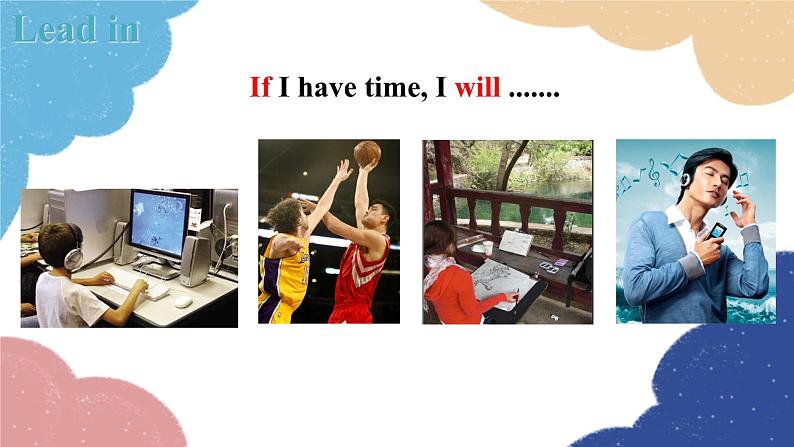 Lead in

If I have time, I will .......